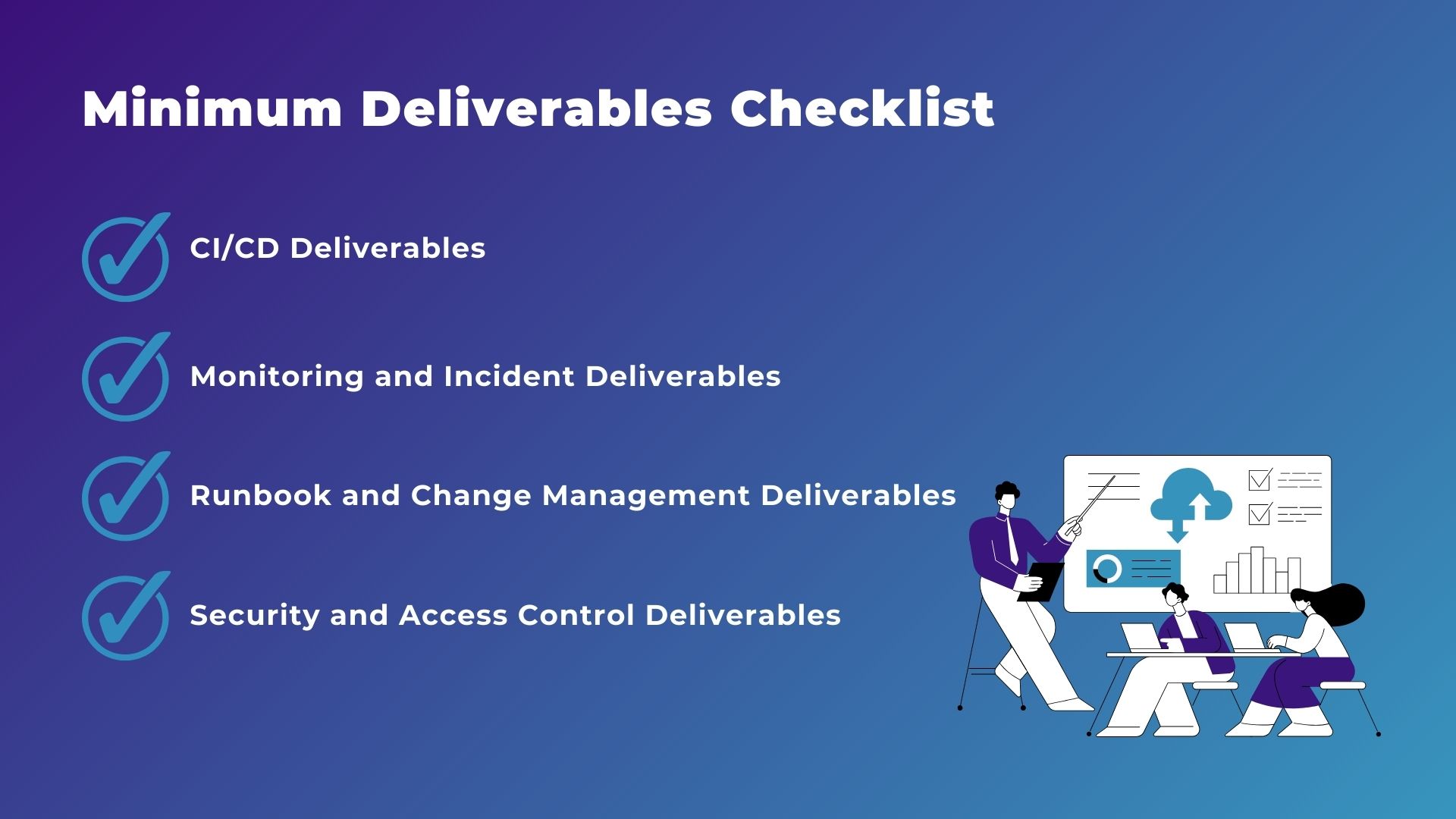 Minimum Deliverables Checklist

CI/CD Deliverables

Monitoring and Incident Deliverables

Runbook and Change Management Deliverables

Security and Access Control Deliverables